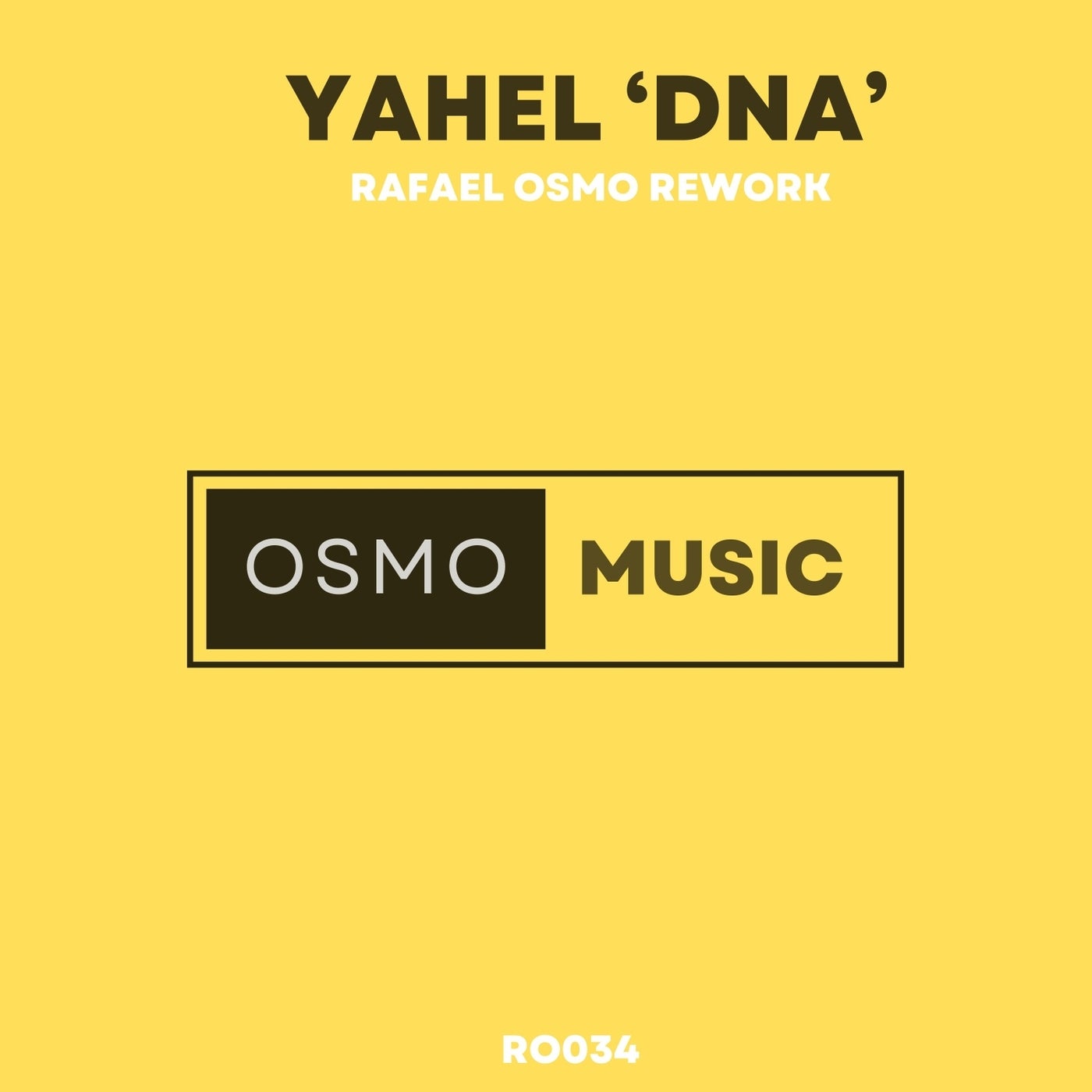 YAHEL ‘DNA’

RAFAEL OSMO REWORK

OSMO MUSIC

RO034